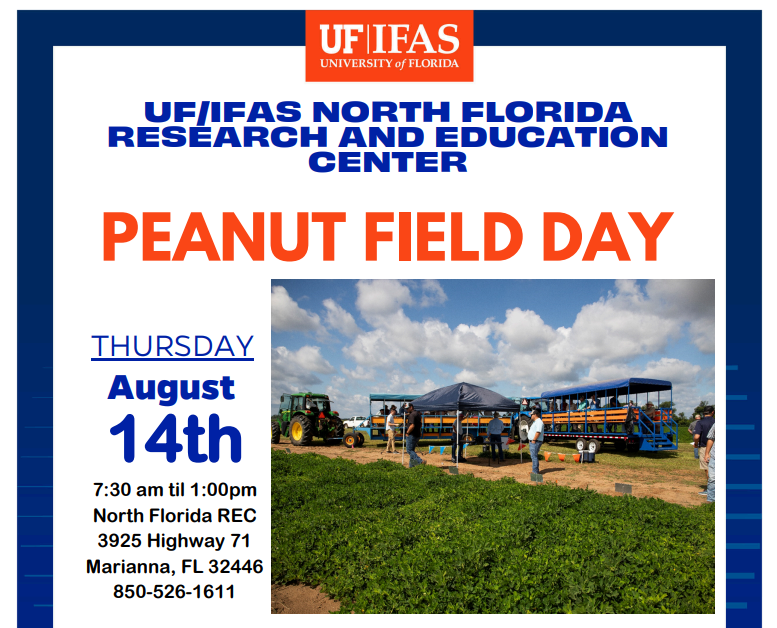 UF|IFAS
UNIVERSITY of FLORIDA

UF/IFAS NORTH FLORIDA RESEARCH AND EDUCATION CENTER

PEANUT FIELD DAY

THURSDAY
August
14th

7:30 am til 1:00pm
North Florida REC
3925 Highway 71
Marianna, FL 32446
850-526-1611